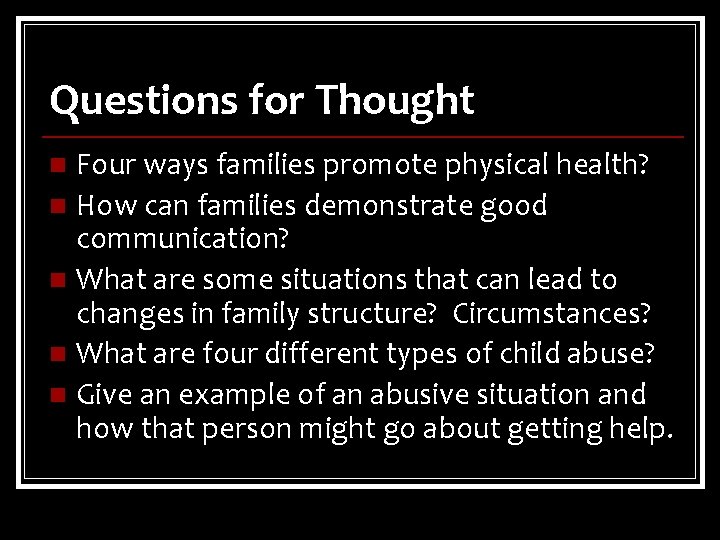 Questions for Thought

- Four ways families promote physical health?
- How can families demonstrate good communication?
- What are some situations that can lead to changes in family structure?  Circumstances?
- What are four different types of child abuse?
- Give an example of an abusive situation and how that person might go about getting help.